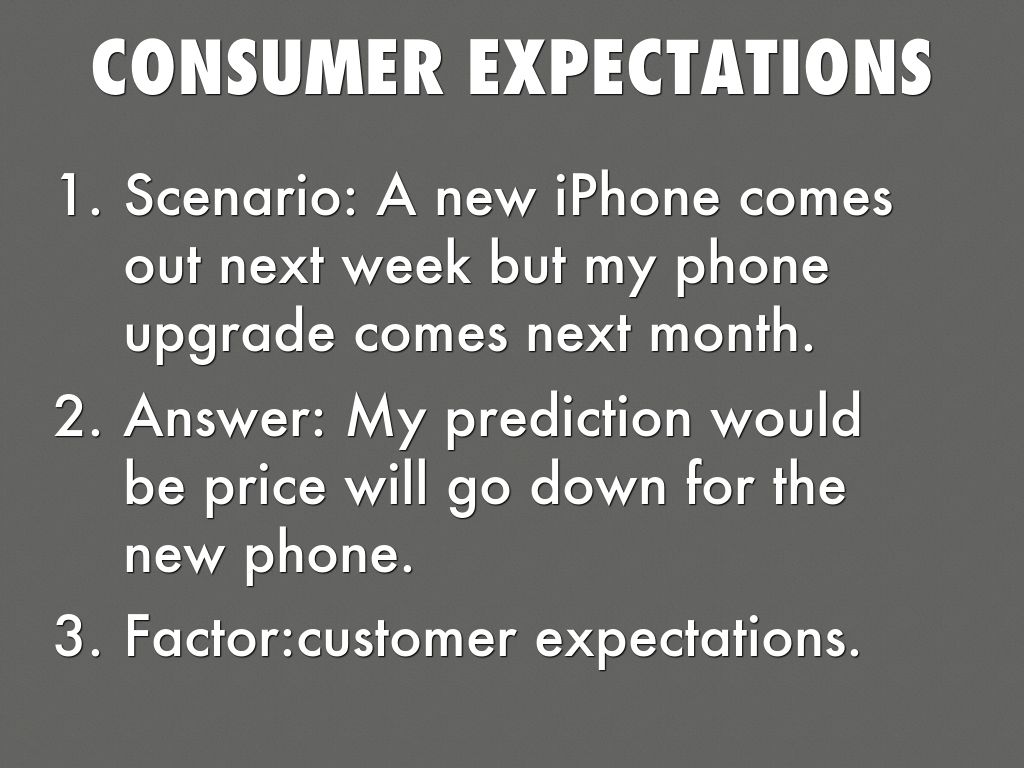 CONSUMER EXPECTATIONS

1. Scenario: A new iPhone comes out next week but my phone upgrade comes next month.
2. Answer: My prediction would be price will go down for the new phone.
3. Factor:customer expectations.